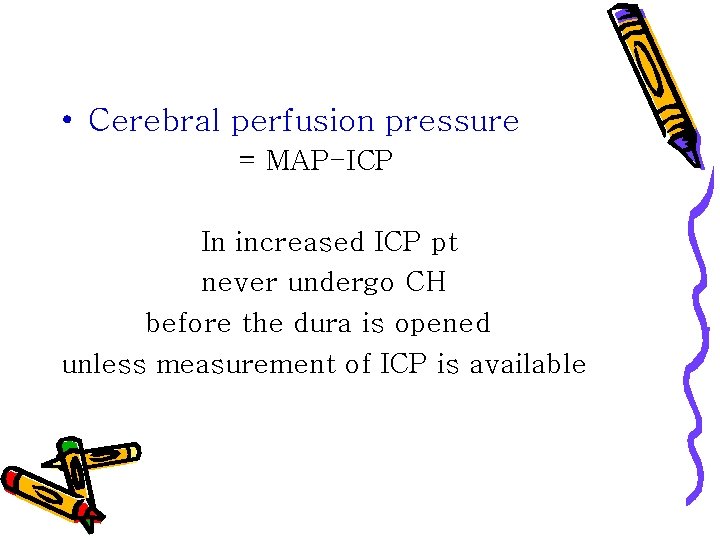 • Cerebral perfusion pressure
= MAP-ICP

In increased ICP pt
never undergo CH
before the dura is opened
unless measurement of ICP is available